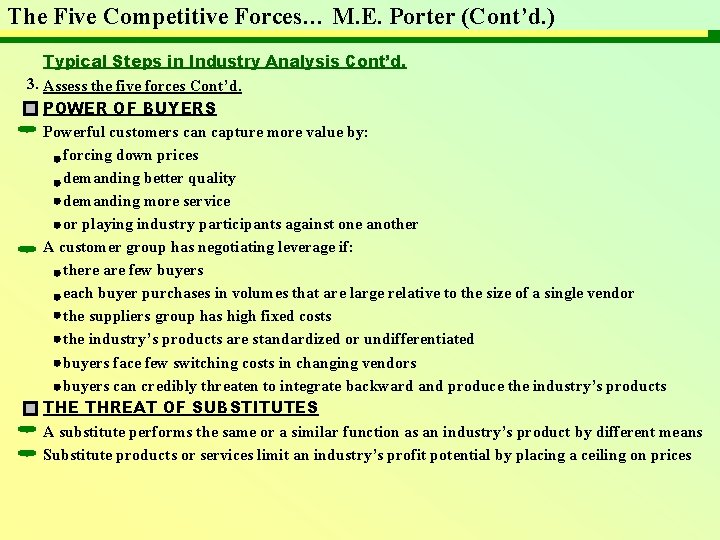 The Five Competitive Forces… M.E. Porter (Cont’d.)

Typical Steps in Industry Analysis Cont’d.

3. Assess the five forces Cont’d.

POWER OF BUYERS

Powerful customers can capture more value by:

forcing down prices

demanding better quality

demanding more service

or playing industry participants against one another

A customer group has negotiating leverage if:

there are few buyers

each buyer purchases in volumes that are large relative to the size of a single vendor

the suppliers group has high fixed costs

the industry’s products are standardized or undifferentiated

buyers face few switching costs in changing vendors

buyers can credibly threaten to integrate backward and produce the industry’s products

THE THREAT OF SUBSTITUTES

A substitute performs the same or a similar function as an industry’s product by different means

Substitute products or services limit an industry’s profit potential by placing a ceiling on prices